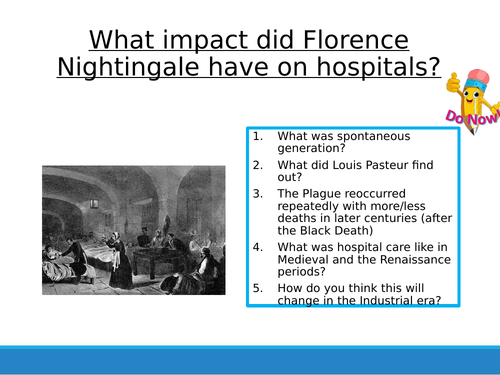 What impact did Florence Nightingale have on hospitals?

Do Now!

1. What was spontaneous generation?
2. What did Louis Pasteur find out?
3. The Plague reoccurred repeatedly with more/less deaths in later centuries (after the Black Death)
4. What was hospital care like in Medieval and the Renaissance periods?
5. How do you think this will change in the Industrial era?